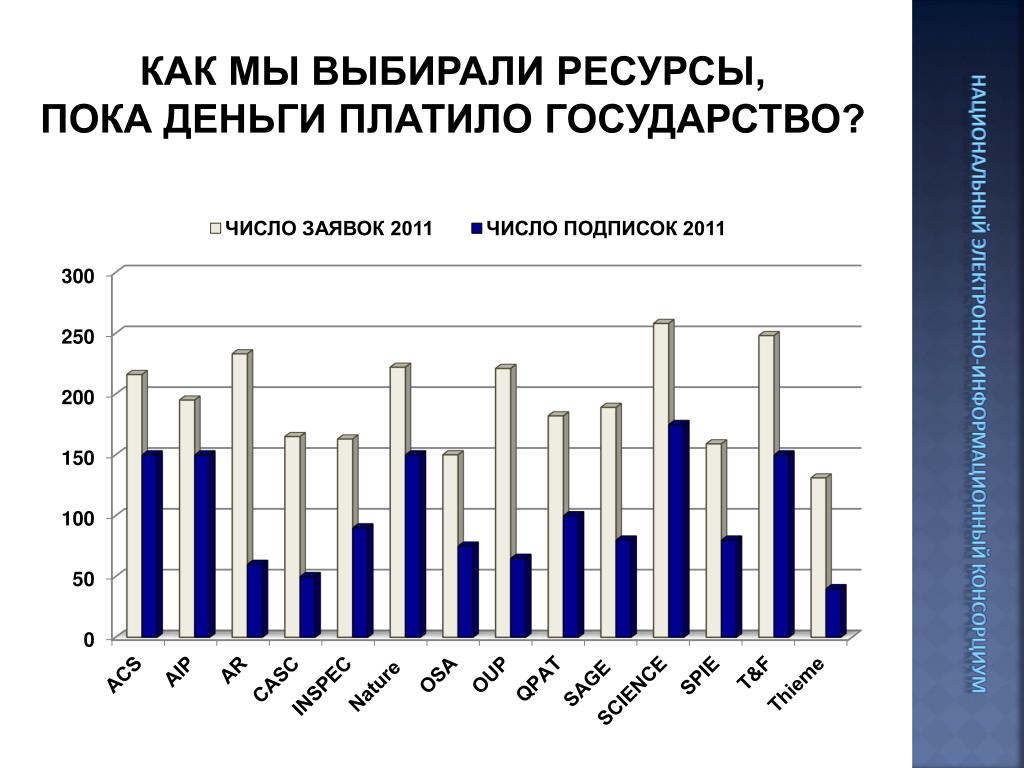 КАК МЫ ВЫБИРАЛИ РЕСУРСЫ,
ПОКА ДЕНЬГИ ПЛАТИЛО ГОСУДАРСТВО?

ЧИСЛО ЗАЯВОК 2011 ЧИСЛО ПОДПИСОК 2011

300
250
200
150
100
50
0

ACS AIP AR CASC INSPEC Nature OSA OUP QPAT SAGE SCIENCE SPIE T&F Thieme

НАЦИОНАЛЬНЫЙ ЭЛЕКТРОННО-ИНФОРМАЦИОННЫЙ КОНСОРЦИУМ